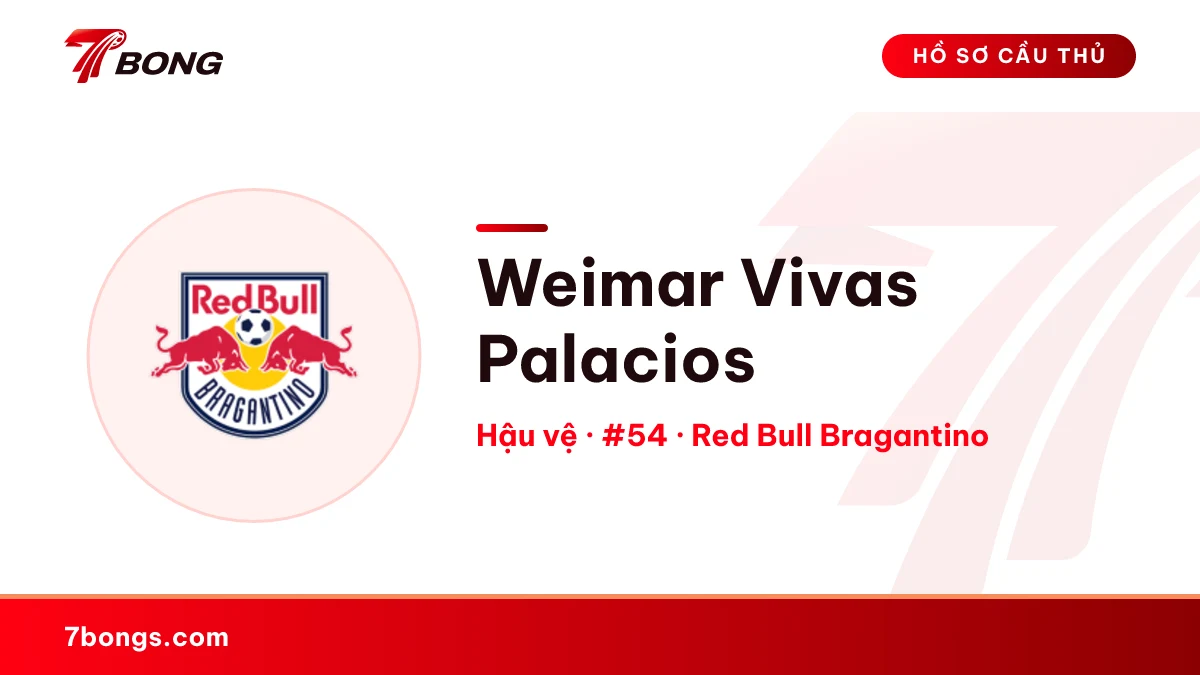 7BONG

HỒ SƠ CẦU THỦ

RedBull
BRAGANTINO

Weimar Vivas Palacios

Hậu vệ · #54 · Red Bull Bragantino

7bongs.com